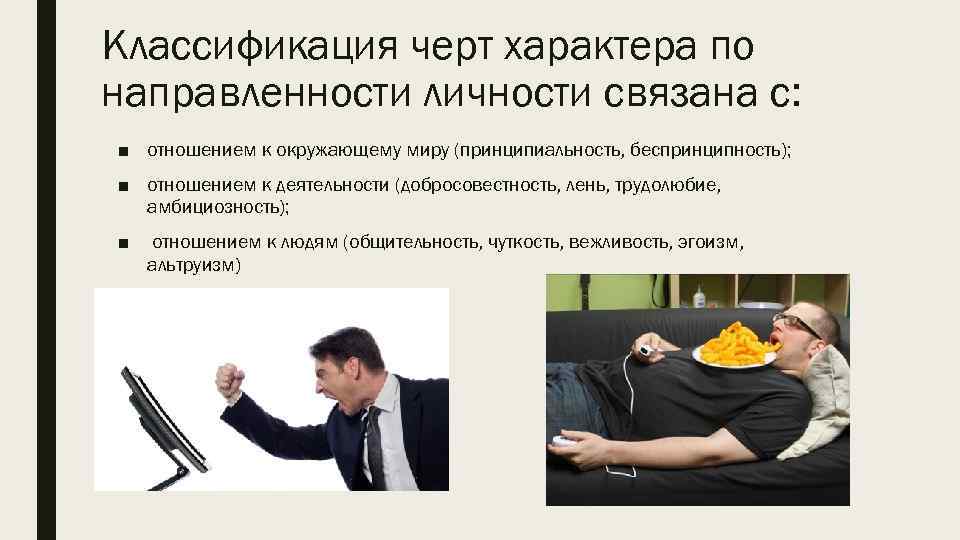 Классификация черт характера по направленности личности связана с:

■ отношением к окружающему миру (принципиальность, беспринципность);

■ отношением к деятельности (добросовестность, лень, трудолюбие, амбициозность);

■ отношением к людям (общительность, чуткость, вежливость, эгоизм, альтруизм)